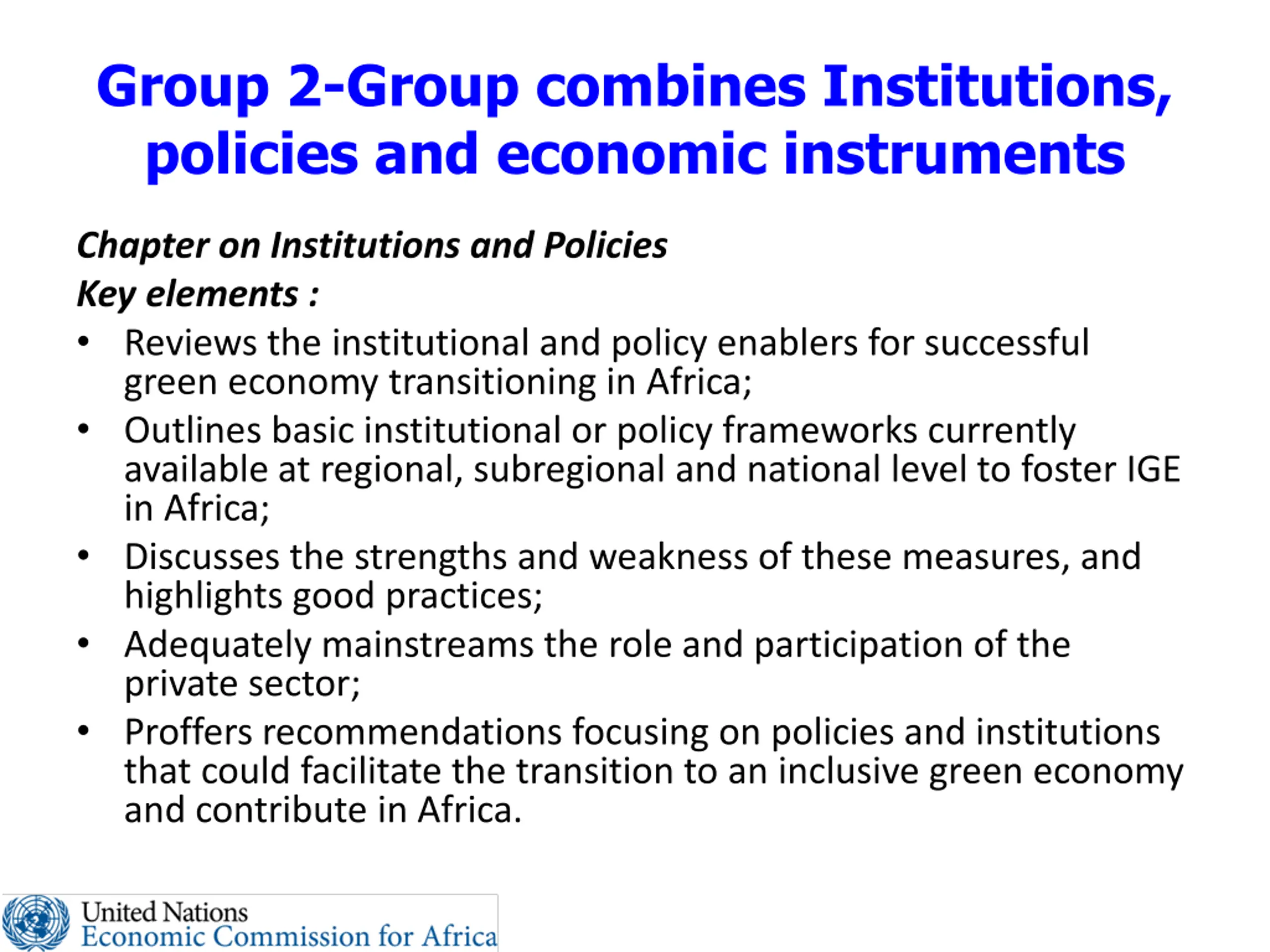 Group 2-Group combines Institutions, policies and economic instruments

Chapter on Institutions and Policies
Key elements :

• Reviews the institutional and policy enablers for successful green economy transitioning in Africa;
• Outlines basic institutional or policy frameworks currently available at regional, subregional and national level to foster IGE in Africa;
• Discusses the strengths and weakness of these measures, and highlights good practices;
• Adequately mainstreams the role and participation of the private sector;
• Proffers recommendations focusing on policies and institutions that could facilitate the transition to an inclusive green economy and contribute in Africa.

United Nations
Economic Commission for Africa